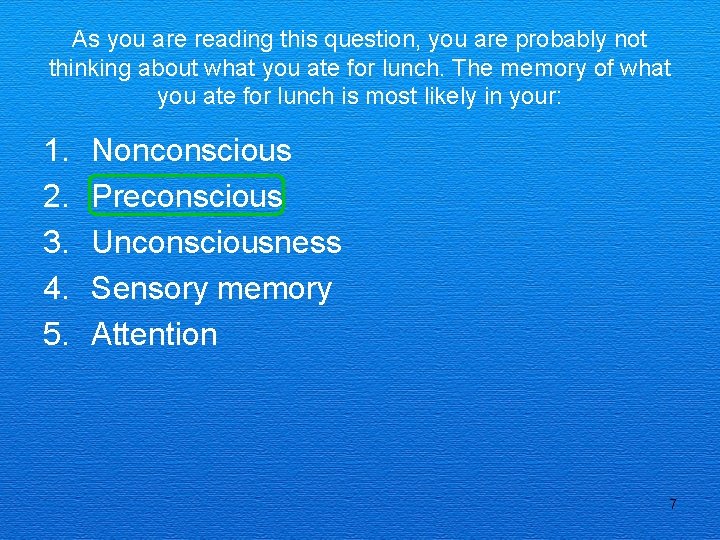 As you are reading this question, you are probably not thinking about what you ate for lunch. The memory of what you ate for lunch is most likely in your:

1. Nonconscious
2. Preconscious
3. Unconsciousness
4. Sensory memory
5. Attention

7